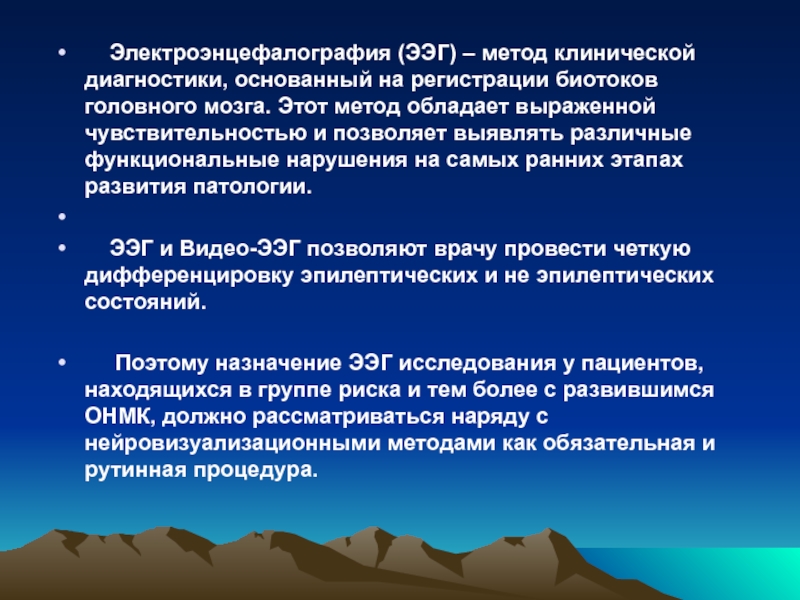 • Электроэнцефалография (ЭЭГ) – метод клинической диагностики, основанный на регистрации биотоков головного мозга. Этот метод обладает выраженной чувствительностью и позволяет выявлять различные функциональные нарушения на самых ранних этапах развития патологии.

•

• ЭЭГ и Видео-ЭЭГ позволяют врачу провести четкую дифференцировку эпилептических и не эпилептических состояний.

• Поэтому назначение ЭЭГ исследования у пациентов, находящихся в группе риска и тем более с развившимся ОНМК, должно рассматриваться наряду с нейровизуализационными методами как обязательная и рутинная процедура.